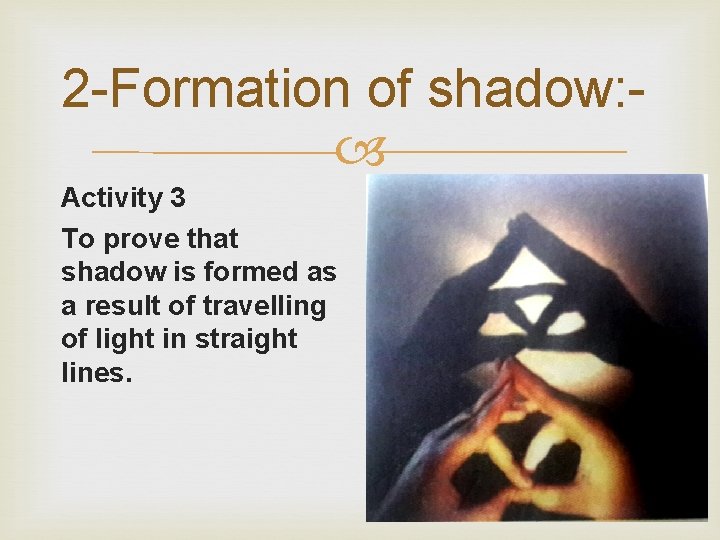 2-Formation of shadow:-

Activity 3

To prove that shadow is formed as a result of travelling of light in straight lines.